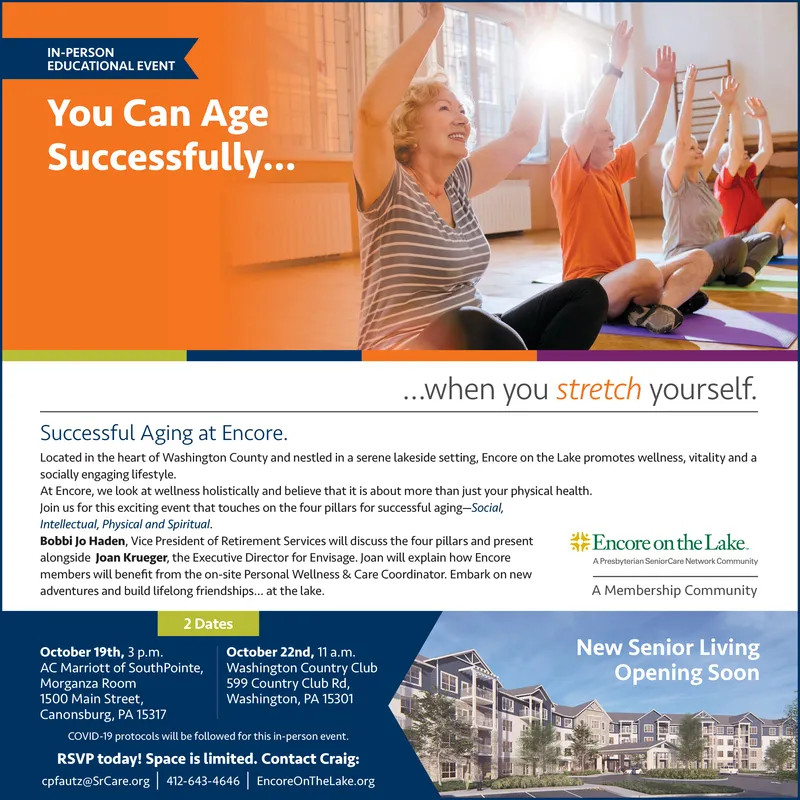 IN-PERSON EDUCATIONAL EVENT

You Can Age Successfully...

...when you stretch yourself.

Successful Aging at Encore.

Located in the heart of Washington County and nestled in a serene lakeside setting, Encore on the Lake promotes wellness, vitality and a socially engaging lifestyle.

At Encore, we look at wellness holistically and believe that it is about more than just your physical health.

Join us for this exciting event that touches on the four pillars for successful aging—Social, Intellectual, Physical and Spiritual.

Bobbi Jo Haden, Vice President of Retirement Services will discuss the four pillars and present alongside Joan Krueger, the Executive Director for Envisage. Joan will explain how Encore members will benefit from the on-site Personal Wellness & Care Coordinator. Embark on new adventures and build lifelong friendships... at the lake.

Encore on the Lake
A Presbyterian SeniorCare Network Community
A Membership Community

2 Dates

October 19th, 3 p.m.
AC Marriott of SouthPointe, Morganza Room
1500 Main Street, Canonsburg, PA 15317

October 22nd, 11 a.m.
Washington Country Club
599 Country Club Rd, Washington, PA 15301

COVID-19 protocols will be followed for this in-person event.

RSVP today! Space is limited. Contact Craig:

cpfautz@SrCare.org | 412-643-4646 | EncoreOnTheLake.org

New Senior Living Opening Soon